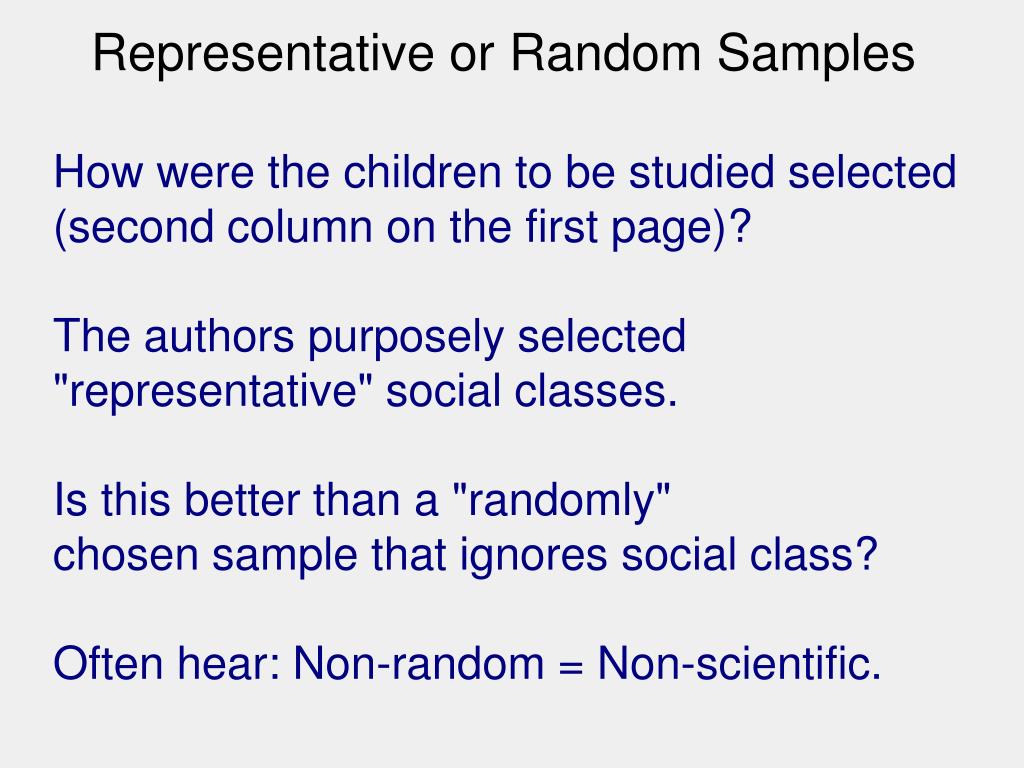 Representative or Random Samples

How were the children to be studied selected (second column on the first page)?

The authors purposely selected "representative" social classes.

Is this better than a "randomly" chosen sample that ignores social class?

Often hear: Non-random = Non-scientific.